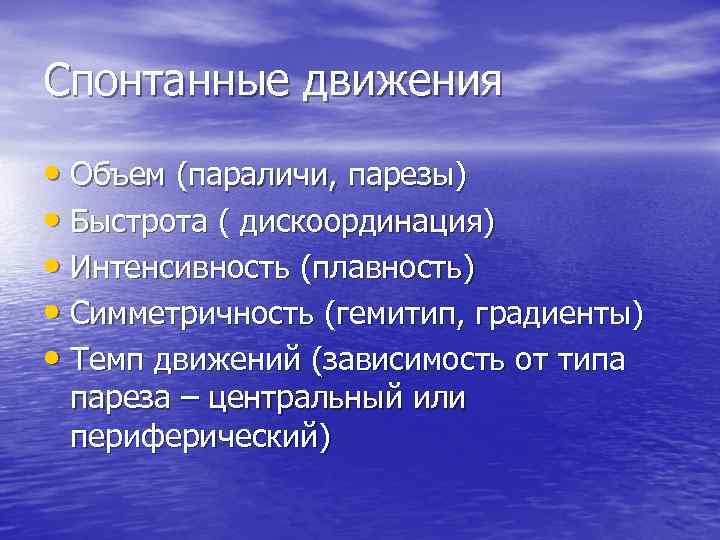 Спонтанные движения

• Объем (параличи, парезы)
• Быстрота ( дискоординация)
• Интенсивность (плавность)
• Симметричность (гемитип, градиенты)
• Темп движений (зависимость от типа пареза – центральный или периферический)